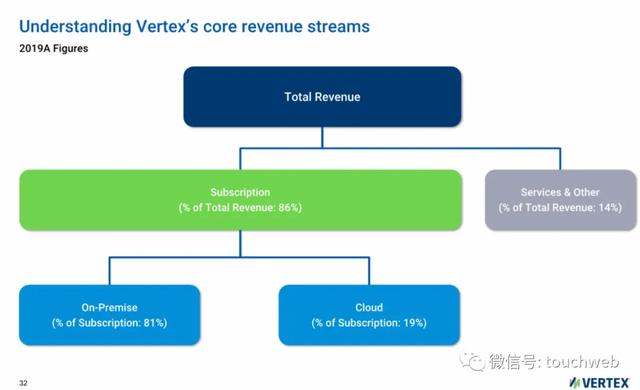 Understanding Vertex's core revenue streams

2019A Figures

Total Revenue

Subscription
(% of Total Revenue: 86%)

Services & Other
(% of Total Revenue: 14%)

On-Premise
(% of Subscription: 81%)

Cloud
(% of Subscription: 19%)

微信号: touchweb

32

VERTEX